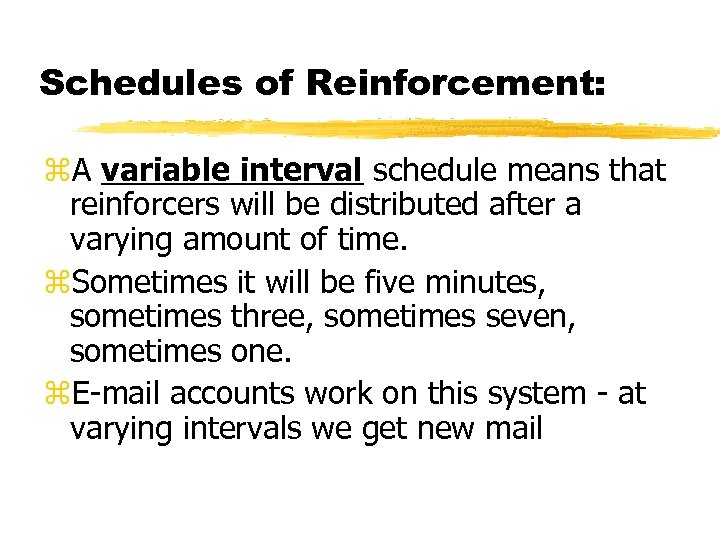 Schedules of Reinforcement:

⌘A variable interval schedule means that reinforcers will be distributed after a varying amount of time.

⌘Sometimes it will be five minutes, sometimes three, sometimes seven, sometimes one.

⌘E-mail accounts work on this system - at varying intervals we get new mail